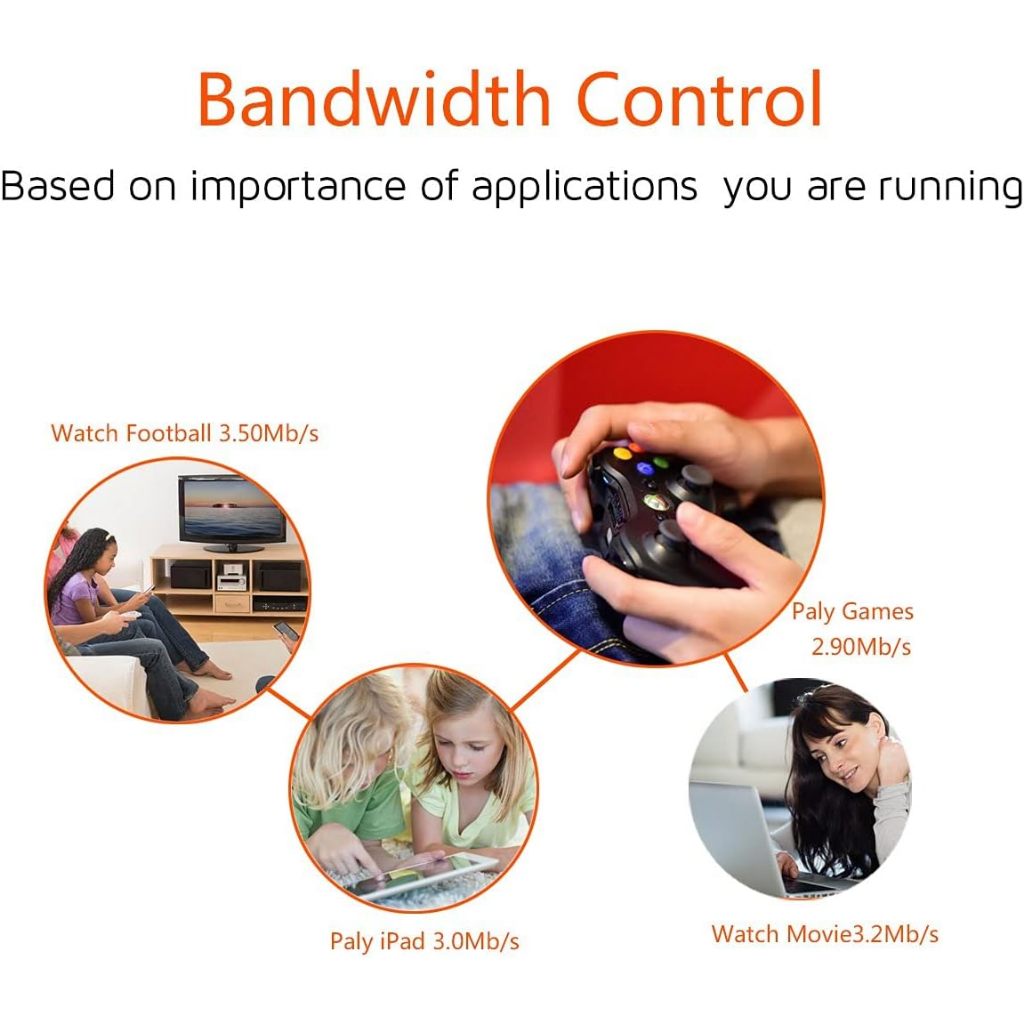 Bandwidth Control

Based on importance of applications  you are running

Watch Football 3.50Mb/s

Paly Games 2.90Mb/s

Paly iPad 3.0Mb/s

Watch Movie3.2Mb/s